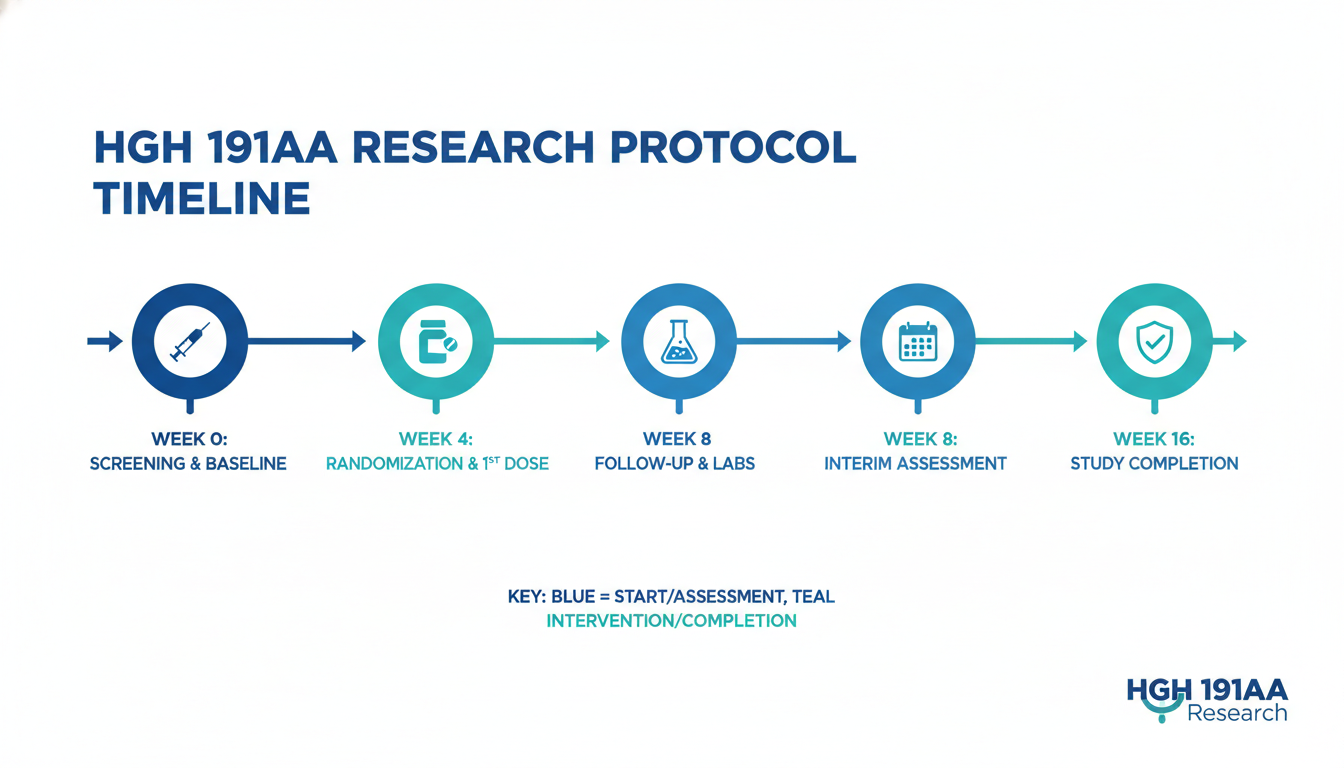 HGH 191AA RESEARCH PROTOCOL TIMELINE

WEEK 0:
SCREENING & BASELINE

WEEK 4:
RANDOMIZATION & 1$^{ST}$ DOSE

WEEK 8
FOLLOW-UP & LABS

WEEK 8:
INTERIM ASSESSMENT

WEEK 16:
STUDY COMPLETION

KEY: BLUE = START/ASSESSMENT, TEAL
INTERVENTION/COMPLETION

HGH 191AA
Research